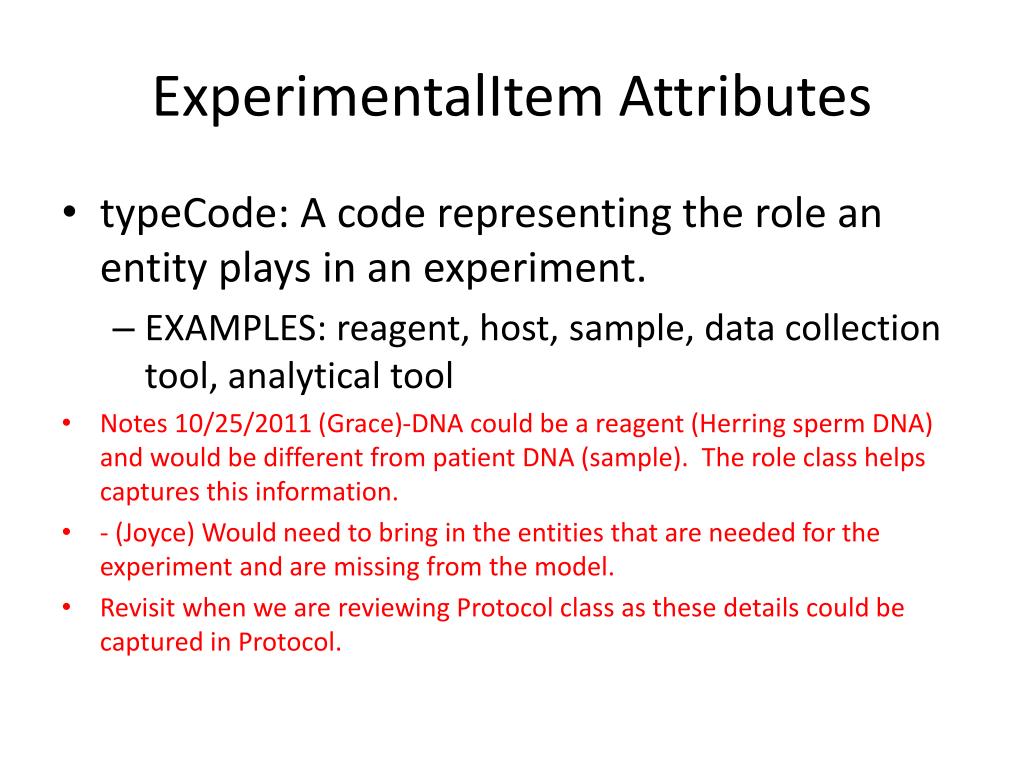 ExperimentalItem Attributes

• typeCode: A code representing the role an entity plays in an experiment.
– EXAMPLES: reagent, host, sample, data collection tool, analytical tool

• Notes 10/25/2011 (Grace)-DNA could be a reagent (Herring sperm DNA) and would be different from patient DNA (sample). The role class helps captures this information.

• - (Joyce) Would need to bring in the entities that are needed for the experiment and are missing from the model.

• Revisit when we are reviewing Protocol class as these details could be captured in Protocol.